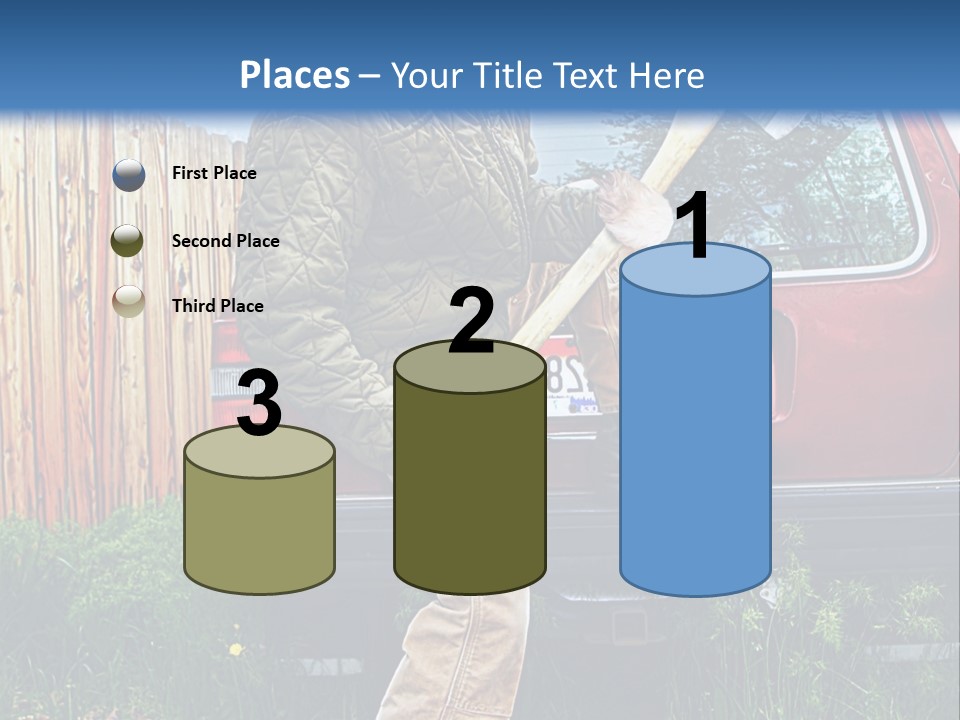 Places – Your Title Text Here

First Place

Second Place

Third Place

3

2

1